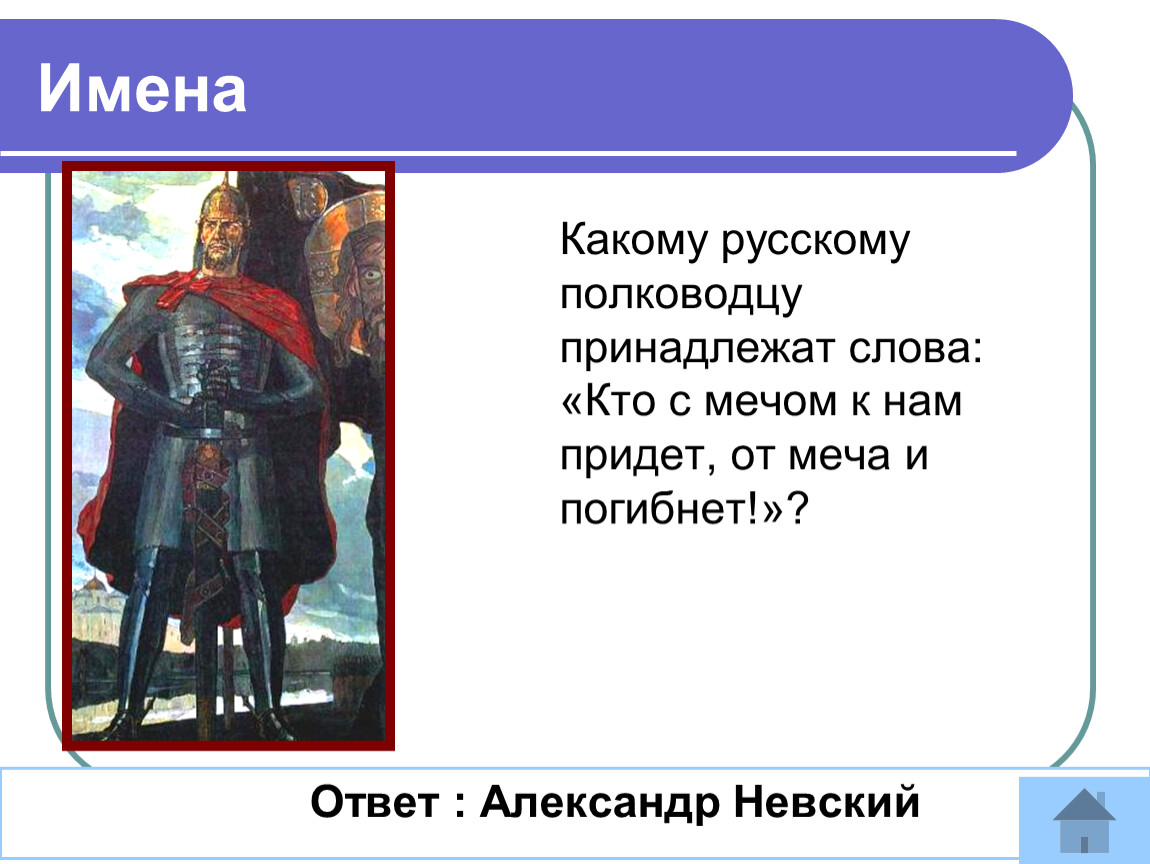 Имена

Какому русскому полководцу принадлежат слова: «Кто с мечом к нам придет, от меча и погибнет!»?

Ответ : Александр Невский